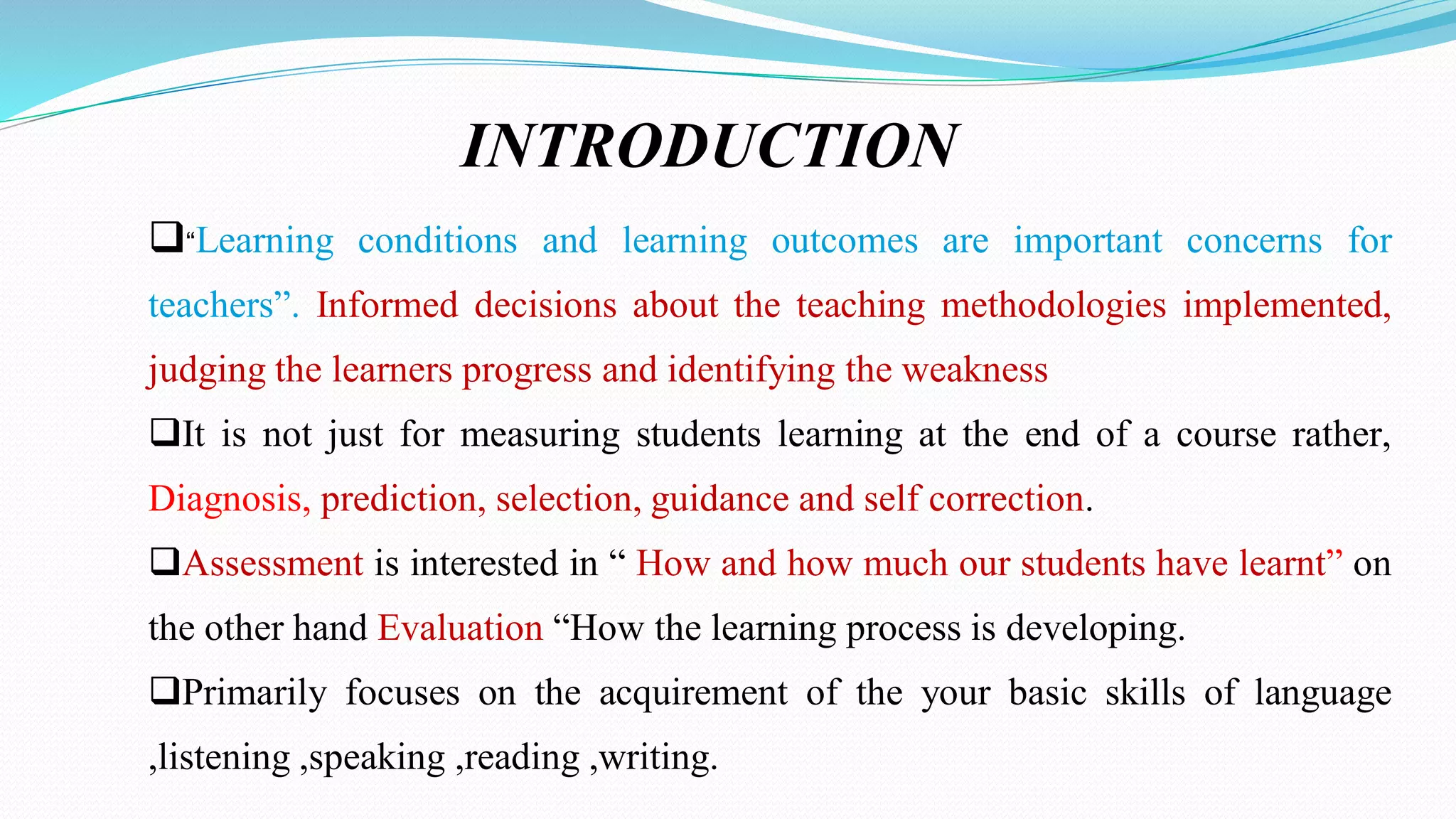 INTRODUCTION

❑“Learning conditions and learning outcomes are important concerns for teachers”. Informed decisions about the teaching methodologies implemented, judging the learners progress and identifying the weakness

❑It is not just for measuring students learning at the end of a course rather, Diagnosis, prediction, selection, guidance and self correction.

❑Assessment is interested in “ How and how much our students have learnt” on the other hand Evaluation “How the learning process is developing.

❑Primarily focuses on the acquirement of the your basic skills of language ,listening ,speaking ,reading ,writing.